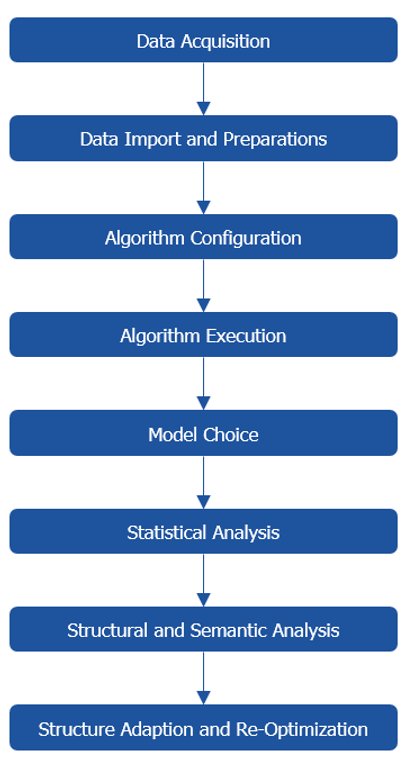 Data Acquisition

Data Import and Preparations

Algorithm Configuration

Algorithm Execution

Model Choice

Statistical Analysis

Structural and Semantic Analysis

Structure Adaption and Re-Optimization